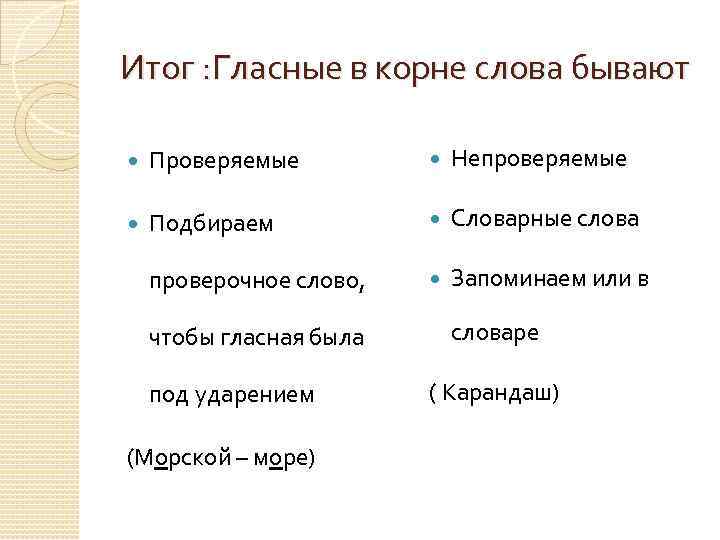 Итог :Гласные в корне слова бывают

Проверяемые

Подбираем проверочное слово, чтобы гласная была под ударением

(Морской – море)

Непроверяемые

Словарные слова

Запоминаем или в словаре

( Карандаш)